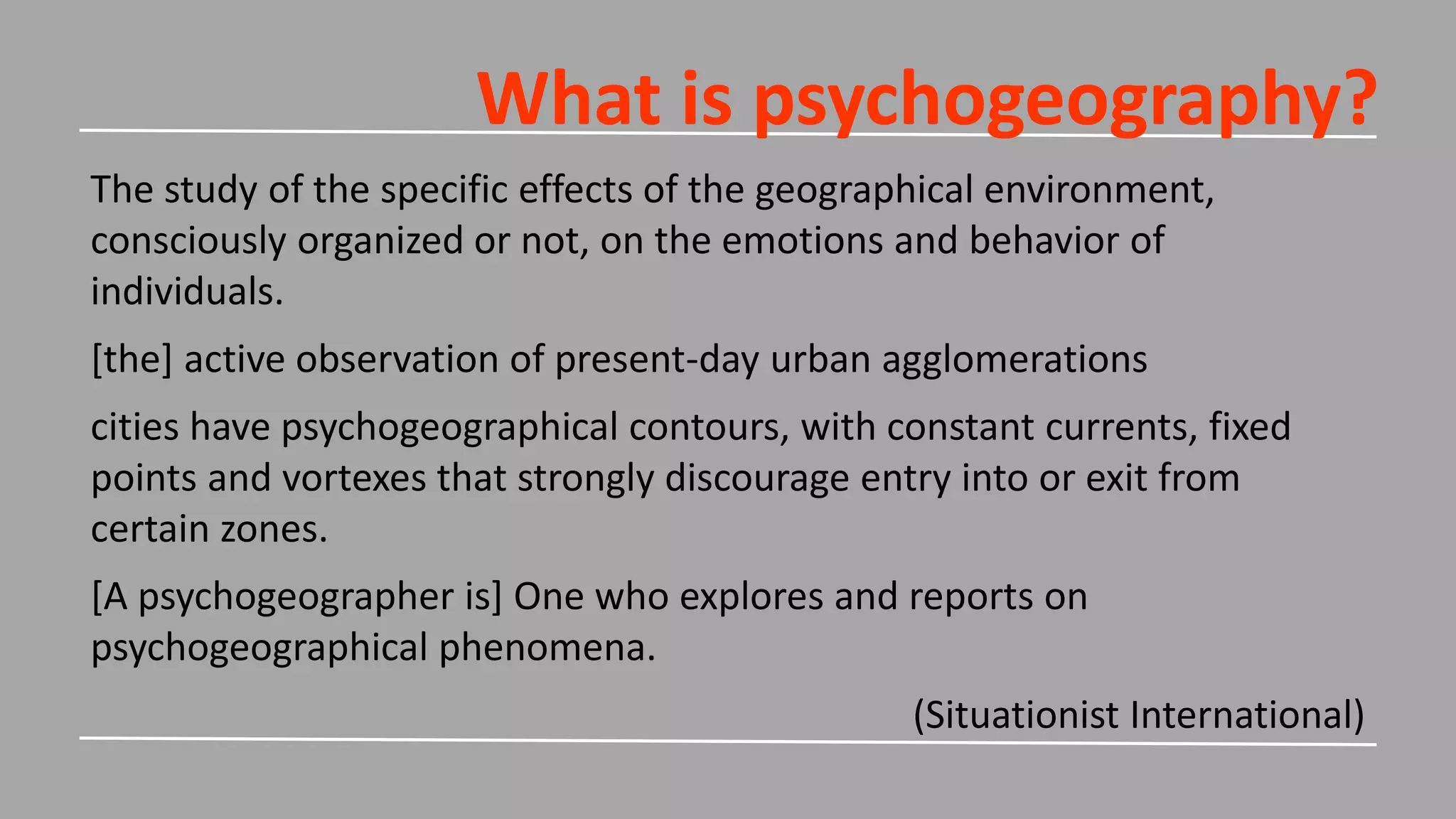 What is psychogeography?

The study of the specific effects of the geographical environment, consciously organized or not, on the emotions and behavior of individuals.

[the] active observation of present-day urban agglomerations

cities have psychogeographical contours, with constant currents, fixed points and vortexes that strongly discourage entry into or exit from certain zones.

[A psychogeographer is] One who explores and reports on psychogeographical phenomena.

(Situationist International)